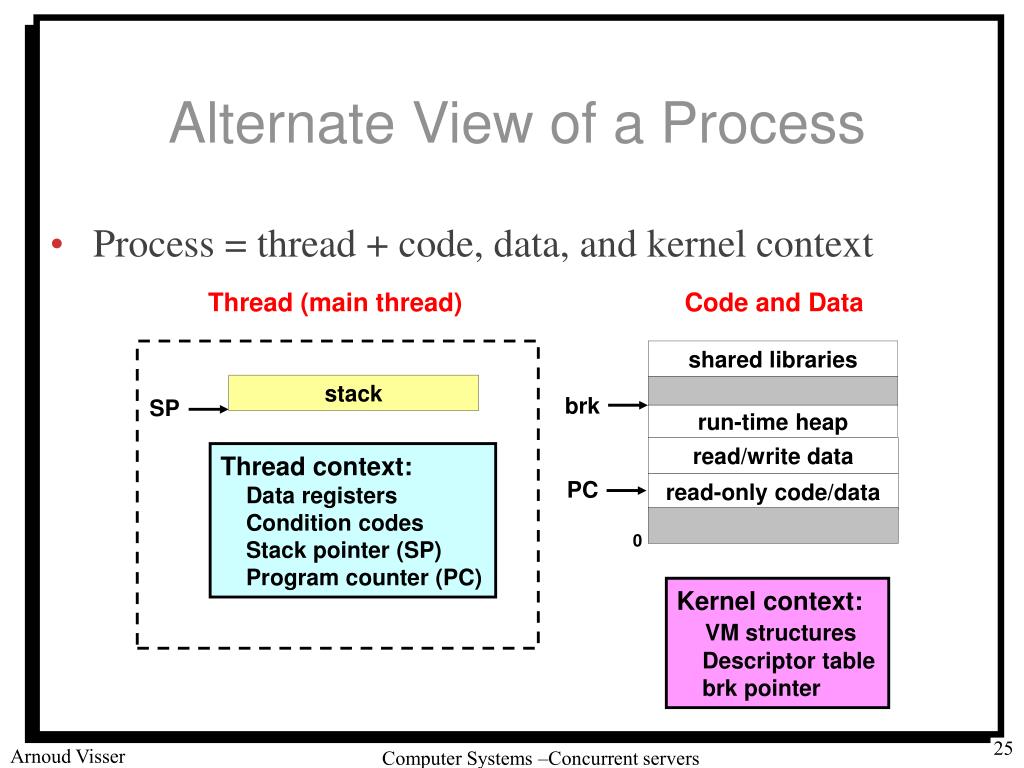 Alternate View of a Process

• Process = thread + code, data, and kernel context

Thread (main thread)

SP

stack

Thread context:
Data registers
Condition codes
Stack pointer (SP)
Program counter (PC)

Code and Data

shared libraries

brk

run-time heap

read/write data

PC

read-only code/data

0

Kernel context:
VM structures
Descriptor table
brk pointer

Arnoud Visser

Computer Systems –Concurrent servers

25